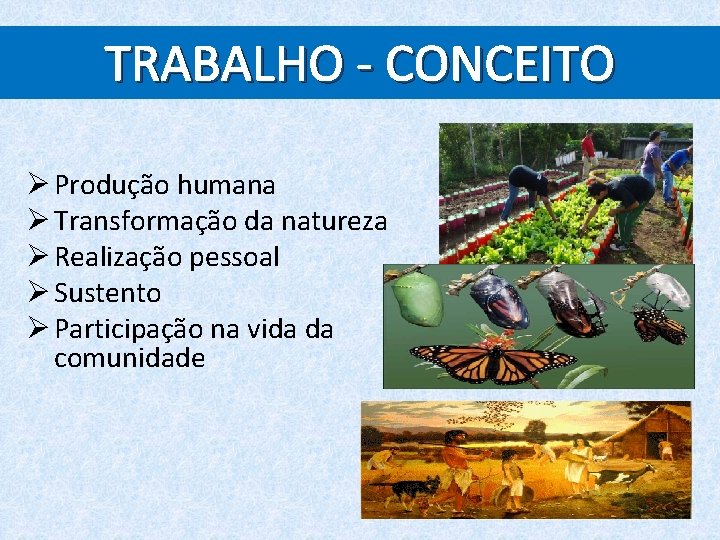 TRABALHO - CONCEITO

➢ Produção humana
➢ Transformação da natureza
➢ Realização pessoal
➢ Sustento
➢ Participação na vida da comunidade